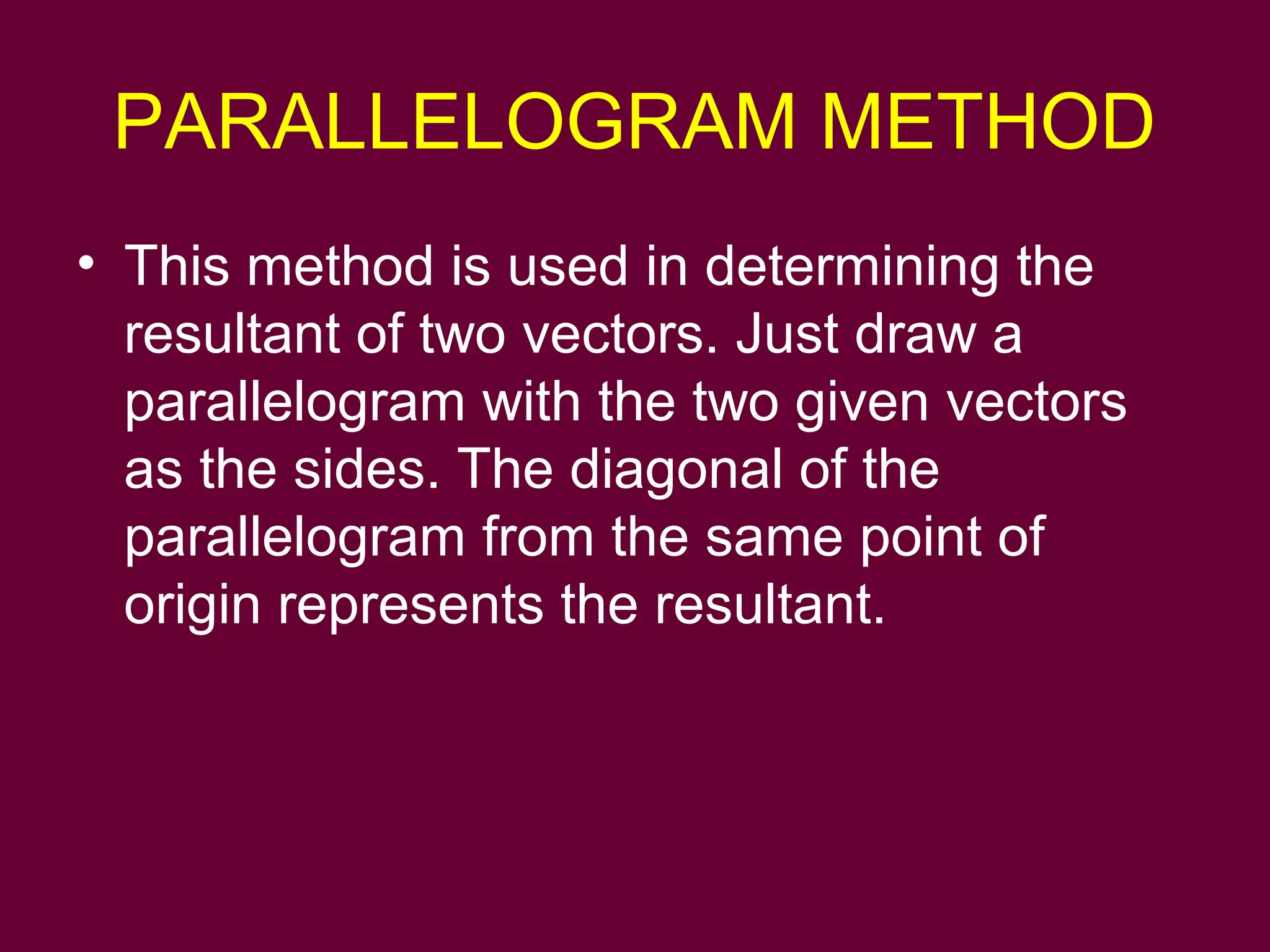 PARALLELOGRAM METHOD

• This method is used in determining the resultant of two vectors. Just draw a parallelogram with the two given vectors as the sides. The diagonal of the parallelogram from the same point of origin represents the resultant.